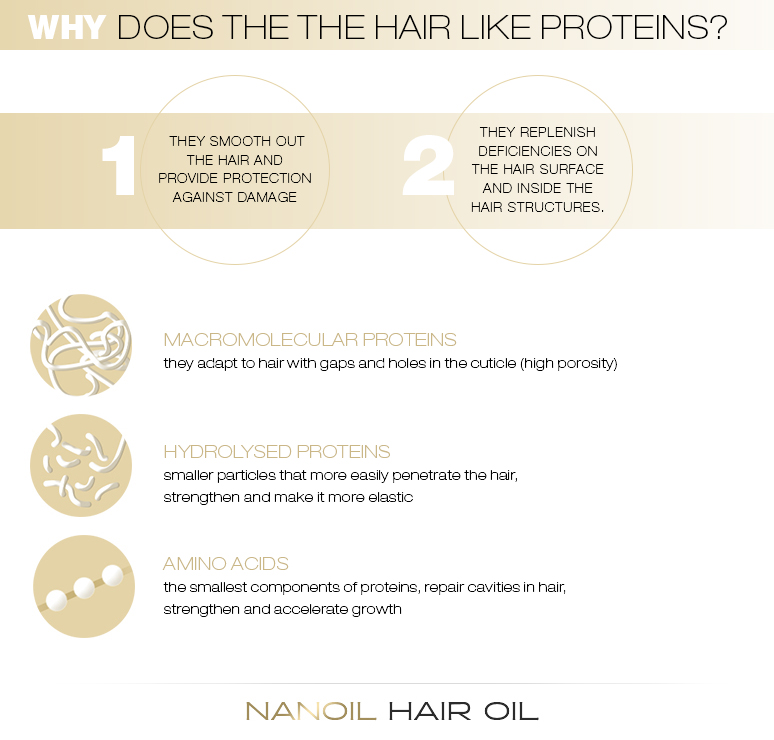 WHY DOES THE THE HAIR LIKE PROTEINS?

1 THEY SMOOTH OUT THE HAIR AND PROVIDE PROTECTION AGAINST DAMAGE

2 THEY REPLENISH DEFICIENCIES ON THE HAIR SURFACE AND INSIDE THE HAIR STRUCTURES.

MACROMOLECULAR PROTEINS
they adapt to hair with gaps and holes in the cuticle (high porosity)

HYDROLYSED PROTEINS
smaller particles that more easily penetrate the hair, strengthen and make it more elastic

AMINO ACIDS
the smallest components of proteins, repair cavities in hair, strengthen and accelerate growth

NANOIL HAIR OIL